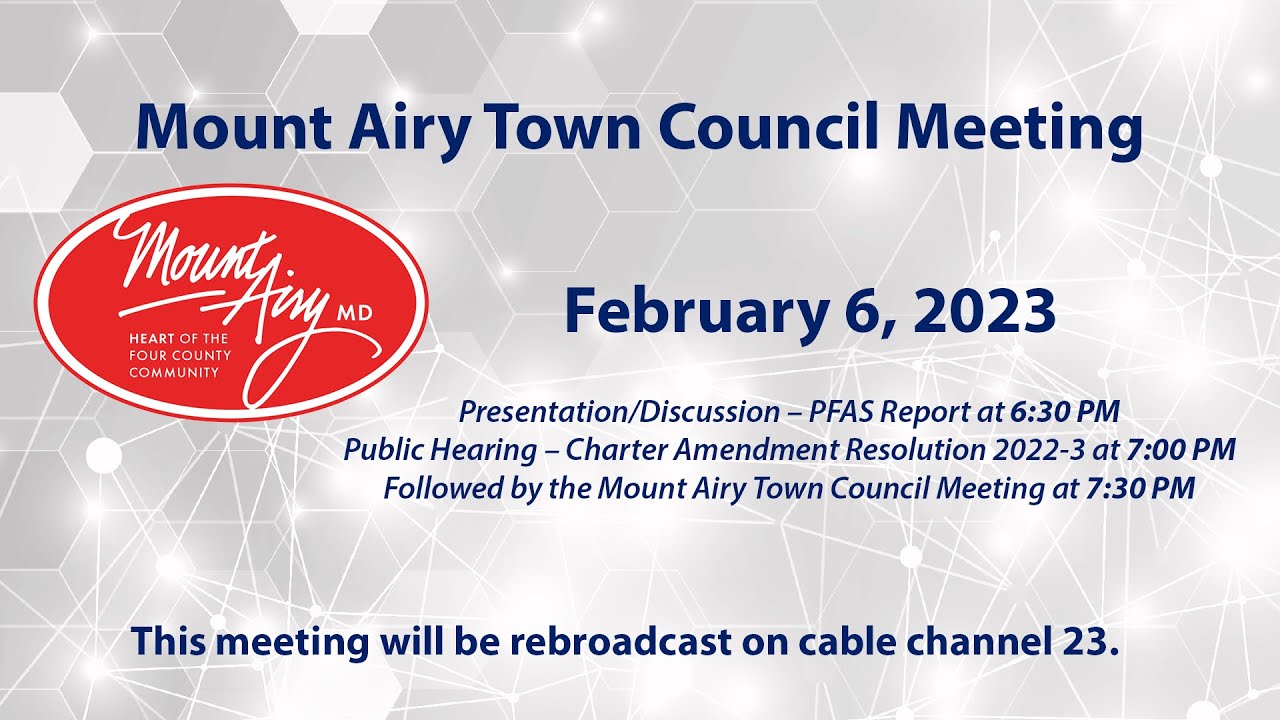 Mount Airy Town Council Meeting

Mount Airy MD
HEART OF THE FOUR COUNTY COMMUNITY

February 6, 2023

Presentation/Discussion – PFAS Report at 6:30 PM
Public Hearing – Charter Amendment Resolution 2022-3 at 7:00 PM
Followed by the Mount Airy Town Council Meeting at 7:30 PM

This meeting will be rebroadcast on cable channel 23.